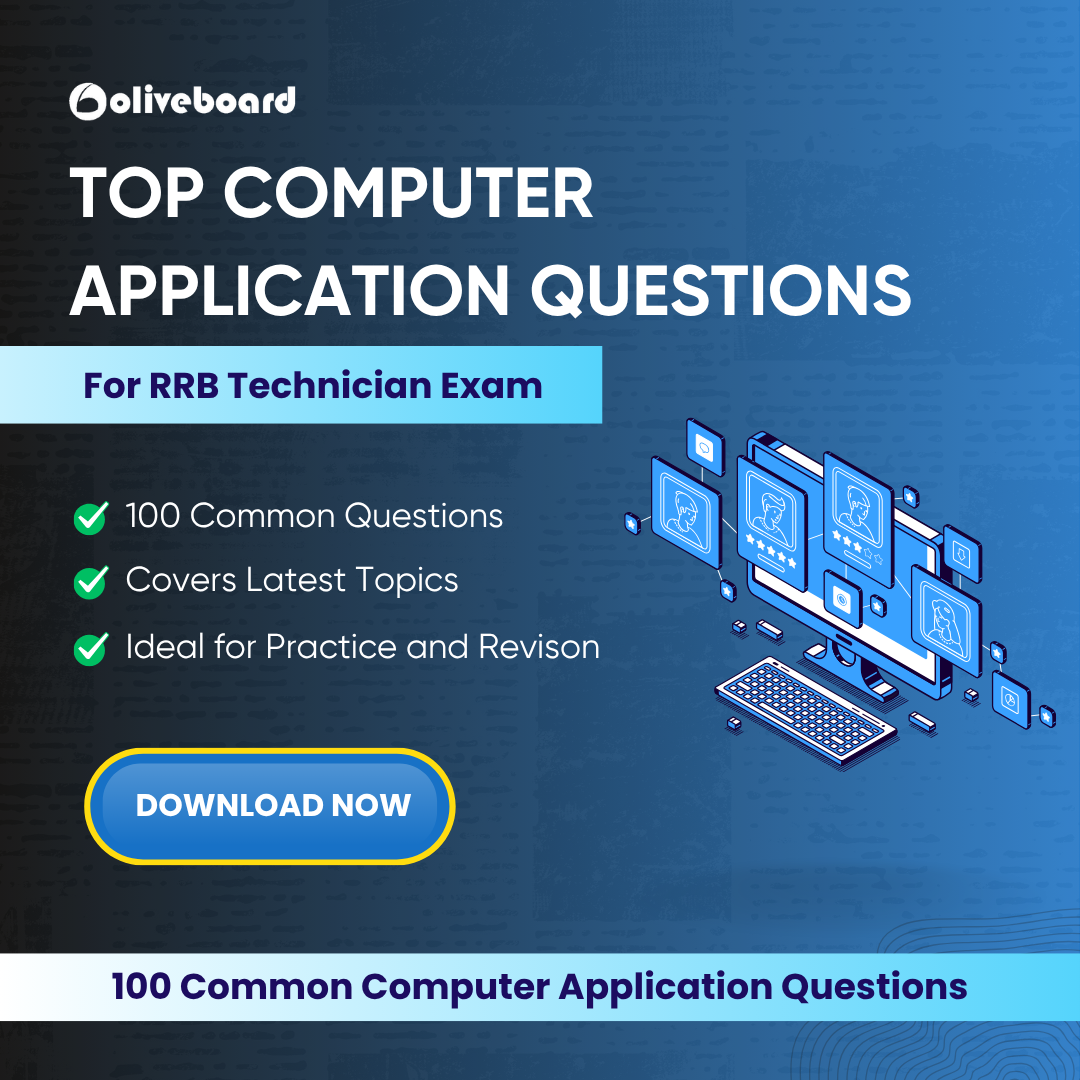 oliveboard

TOP COMPUTER APPLICATION QUESTIONS

For RRB Technician Exam

100 Common Questions

Covers Latest Topics

Ideal for Practice and Revison

DOWNLOAD NOW

100 Common Computer Application Questions